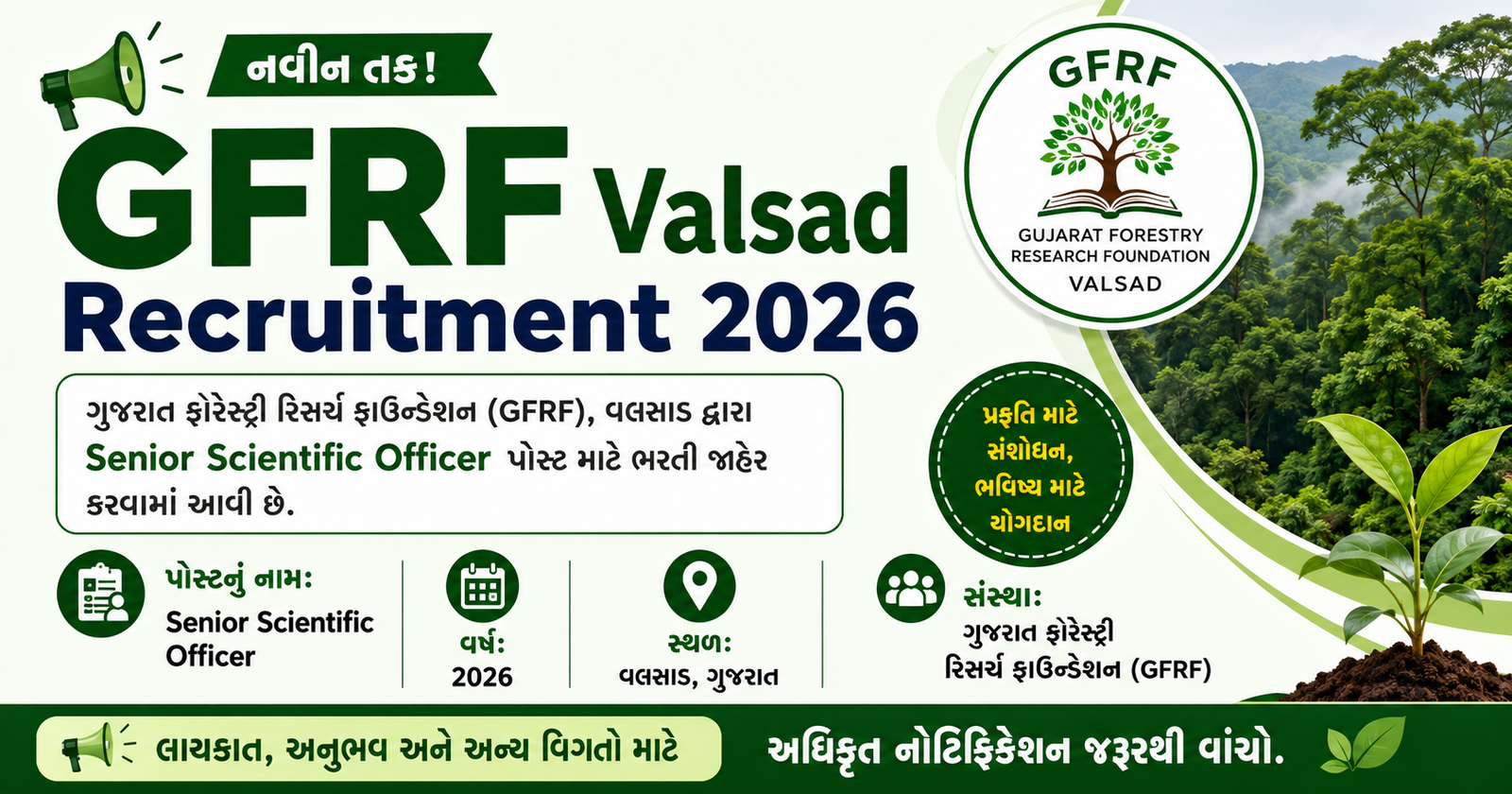 નવીન તક!

GFRF Valsad
Recruitment 2026

GFRF
GUJARAT FORESTRY RESEARCH FOUNDATION
VALSAD

ગુજરાત ફોરેસ્ટ્રી રિસર્ચ ફાઉન્ડેશન (GFRF), વલસાડ દ્વારા Senior Scientific Officer પોસ્ટ માટે ભરતી જાહેર કરવામાં આવી છે.

પ્રકૃતિ માટે સંશોધન, ભવિષ્ય માટે યોગદાન

પોસ્ટનું નામ:
Senior Scientific Officer

વર્ષ:
2026

સ્થળ:
વલસાડ, ગુજરાત

સંસ્થા:
ગુજરાત ફોરેસ્ટ્રી રિસર્ચ ફાઉન્ડેશન (GFRF)

લાયકાત, અનુભવ અને અન્ય વિગતો માટે અધિકૃત નોટિફિકેશન જરૂરથી વાંચો.